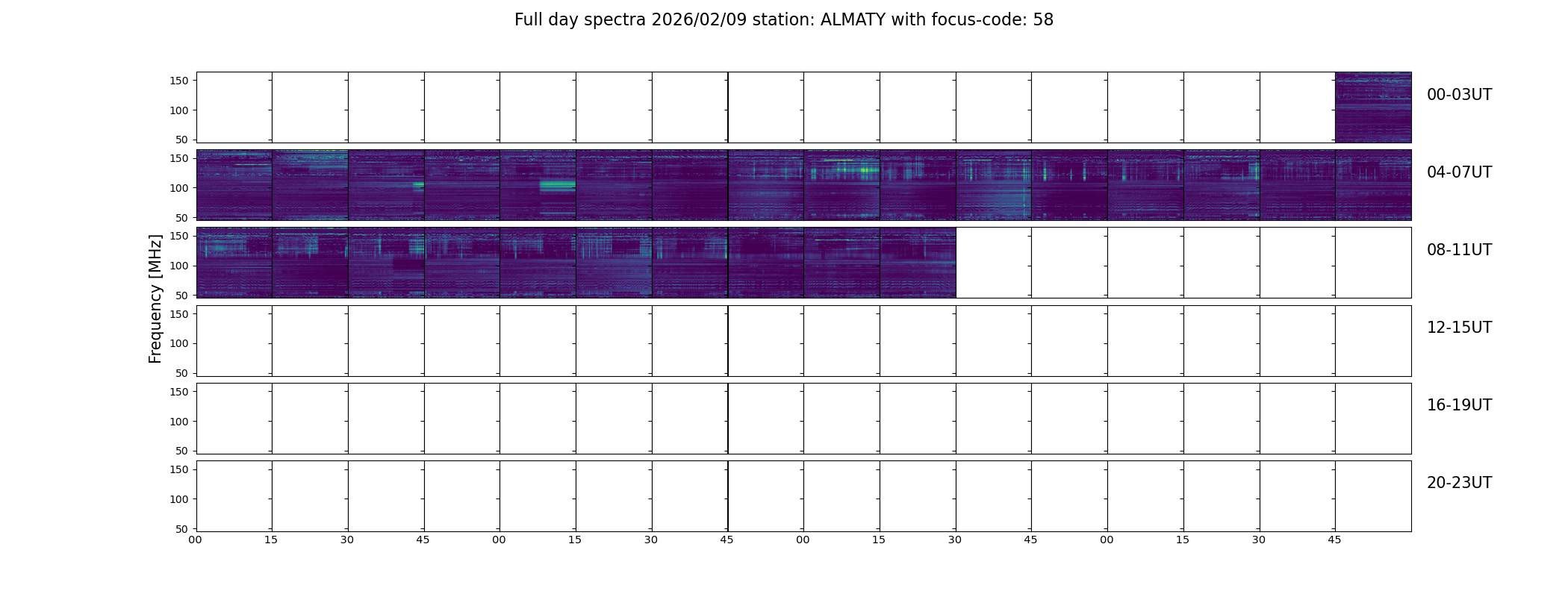 Full day spectra 2026/02/09 station: ALMATY with focus-code: 58

Frequency [MHz]

150
100
50
00-03UT

150
100
50
04-07UT

150
100
50
08-11UT

150
100
50
12-15UT

150
100
50
16-19UT

150
100
50
20-23UT

00 15 30 45 00 15 30 45 00 15 30 45 00 15 30 45